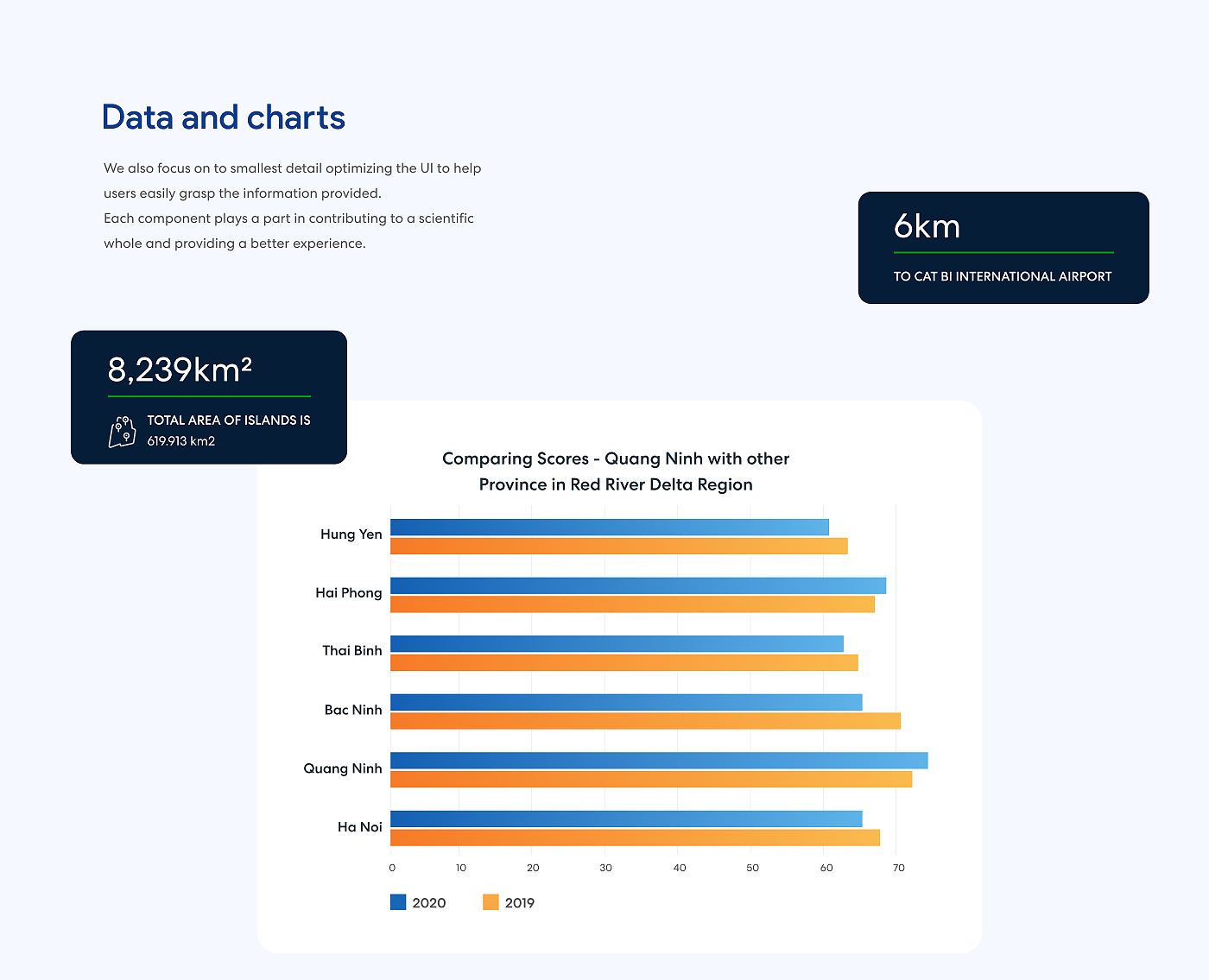 Data and charts

We also focus on to smallest detail optimizing the UI to help users easily grasp the information provided.
Each component plays a part in contributing to a scientific whole and providing a better experience.

6km

TO CAT BI INTERNATIONAL AIRPORT

8,239km²

TOTAL AREA OF ISLANDS IS 619.913 km2

Comparing Scores - Quang Ninh with other Province in Red River Delta Region

Hung Yen

Hai Phong

Thai Binh

Bac Ninh

Quang Ninh

Ha Noi

0 10 20 30 40 50 60 70

2020 2019